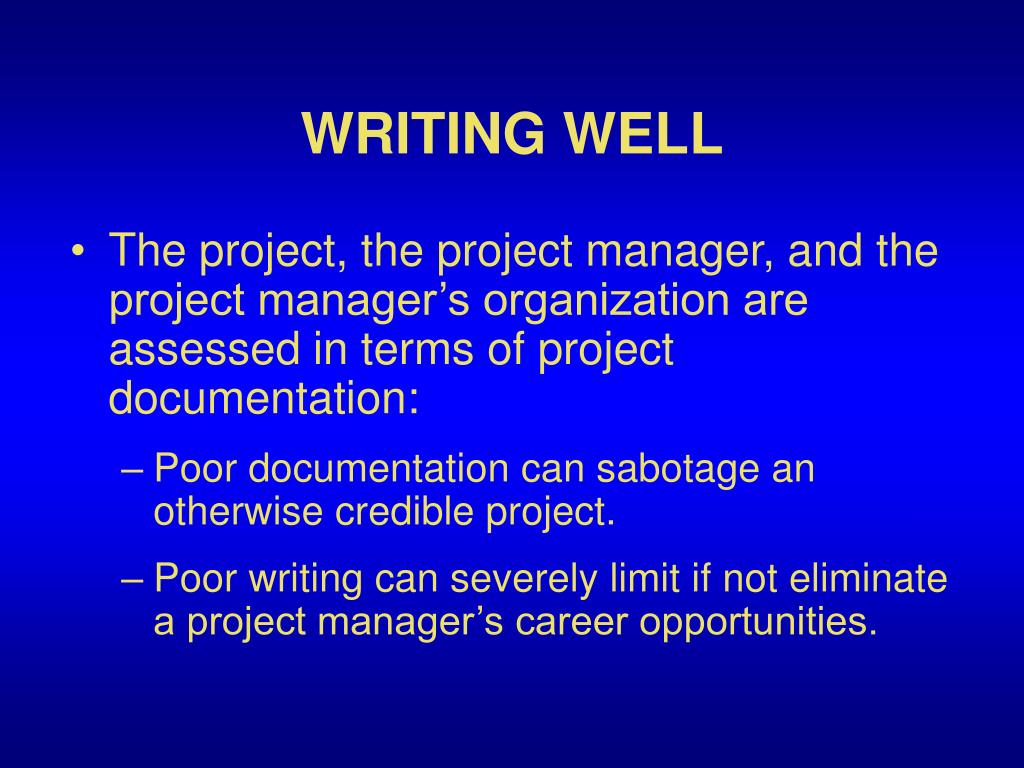 WRITING WELL

• The project, the project manager, and the project manager’s organization are assessed in terms of project documentation:

– Poor documentation can sabotage an otherwise credible project.

– Poor writing can severely limit if not eliminate a project manager’s career opportunities.